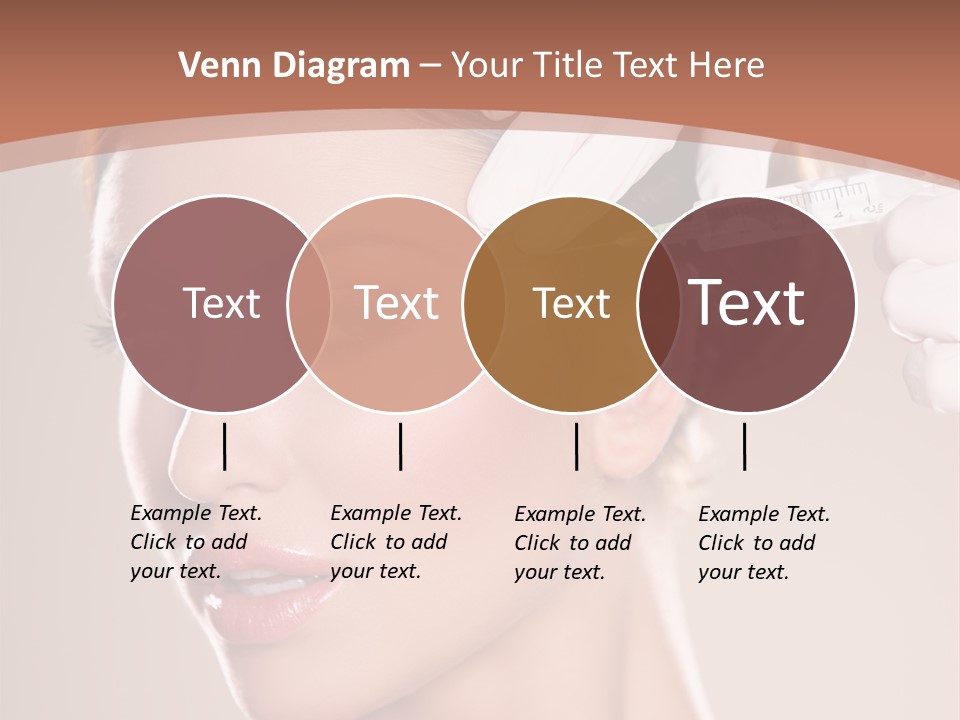 Venn Diagram – Your Title Text Here

Text

Text

Text

Text

Example Text. Click to add your text.

Example Text. Click to add your text.

Example Text. Click to add your text.

Example Text. Click to add your text.